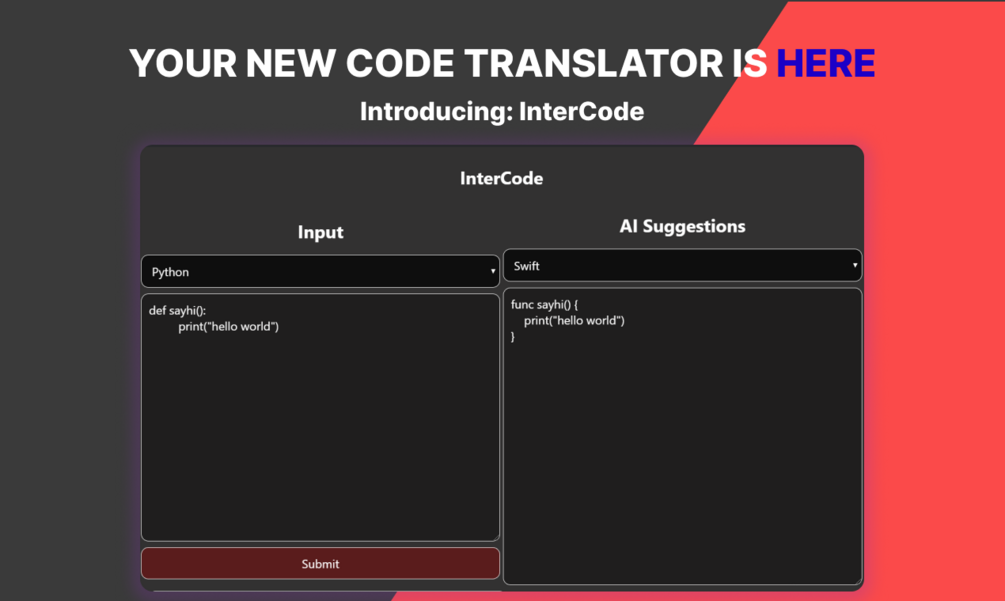 YOUR NEW CODE TRANSLATOR IS HERE

Introducing: InterCode

InterCode

Input

Python

def sayhi():
    print("hello world")

Submit

AI Suggestions

Swift

func sayhi() {
    print("hello world")
}